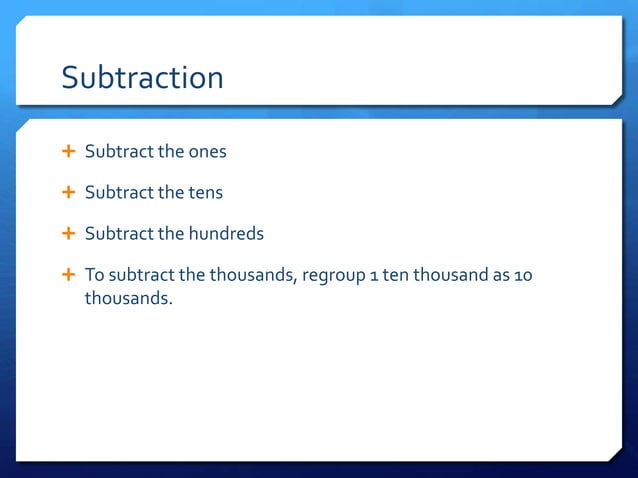 Subtraction

+ Subtract the ones

+ Subtract the tens

+ Subtract the hundreds

+ To subtract the thousands, regroup 1 ten thousand as 10 thousands.